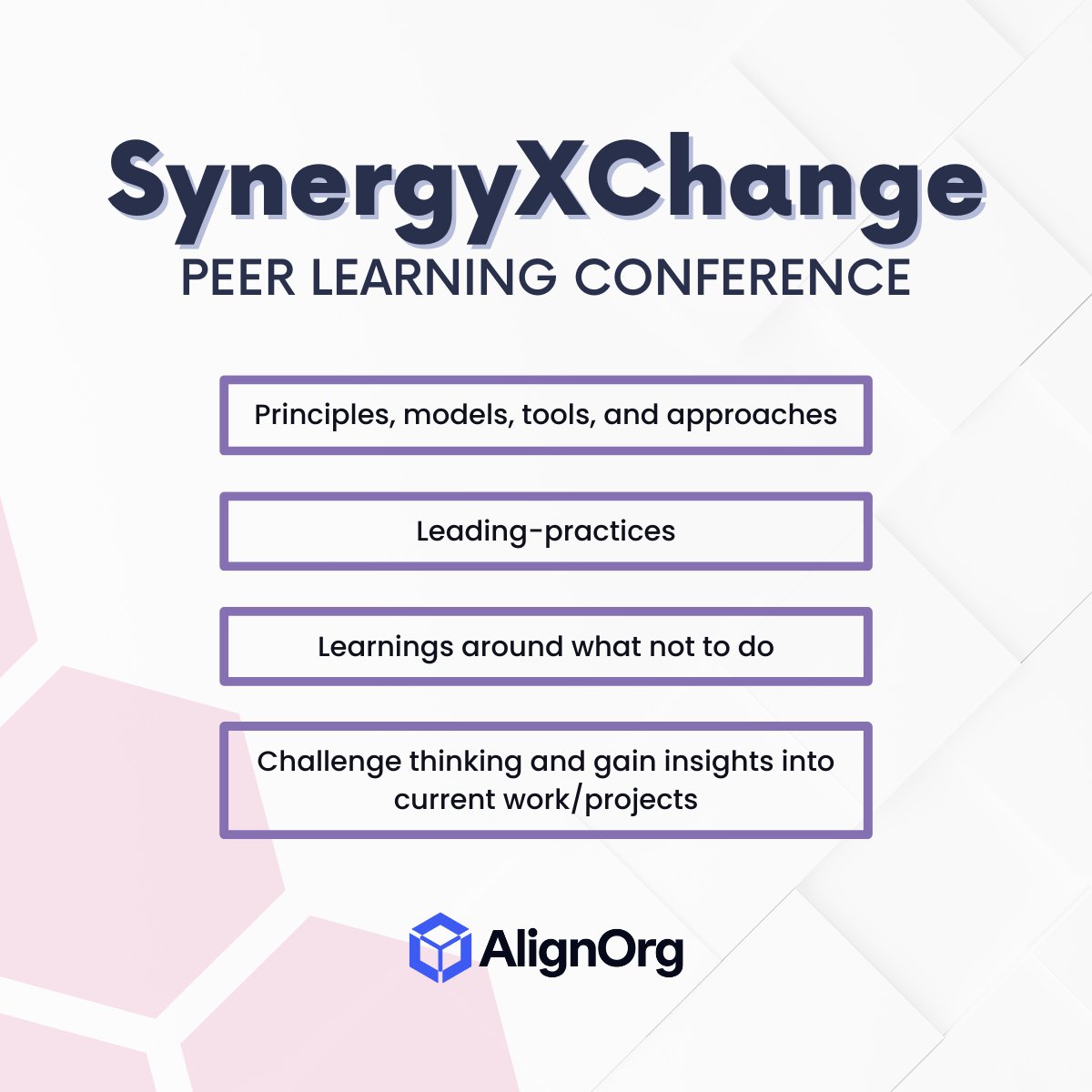 SynergyXChange
PEER LEARNING CONFERENCE

Principles, models, tools, and approaches

Leading-practices

Learnings around what not to do

Challenge thinking and gain insights into current work/projects

AlignOrg